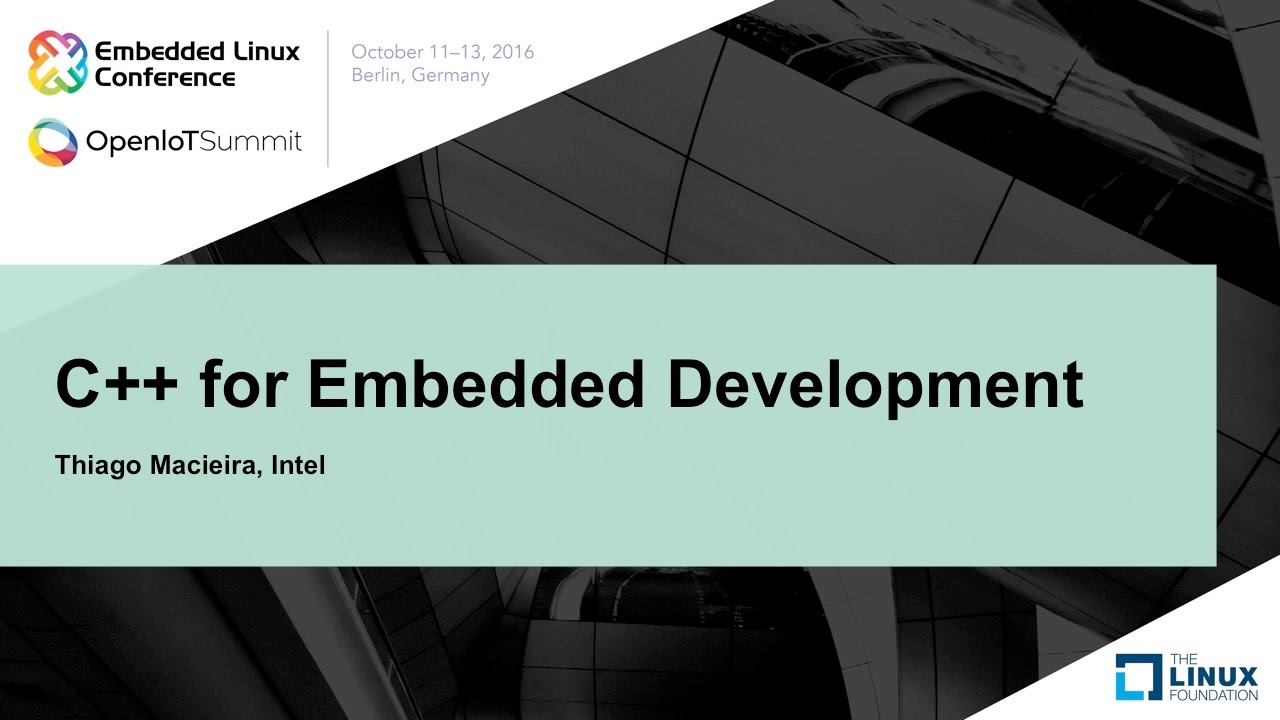 Embedded Linux Conference

OpenIoTSummit

October 11–13, 2016
Berlin, Germany

C++ for Embedded Development

Thiago Macieira, Intel

THE LINUX FOUNDATION